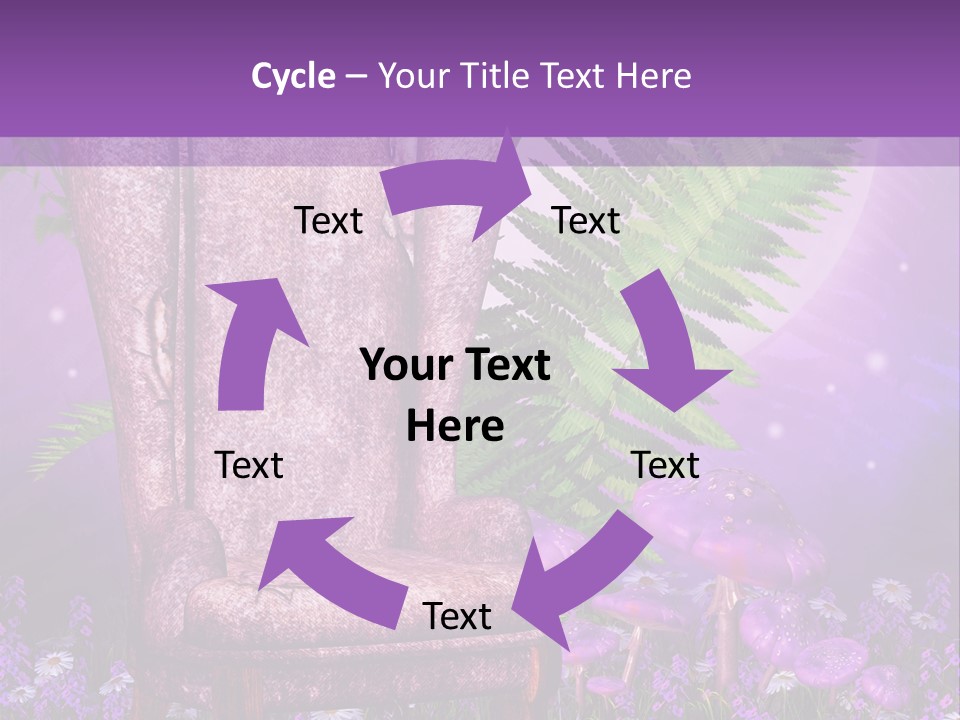 Cycle – Your Title Text Here

Text

Text

Your Text Here

Text

Text

Text